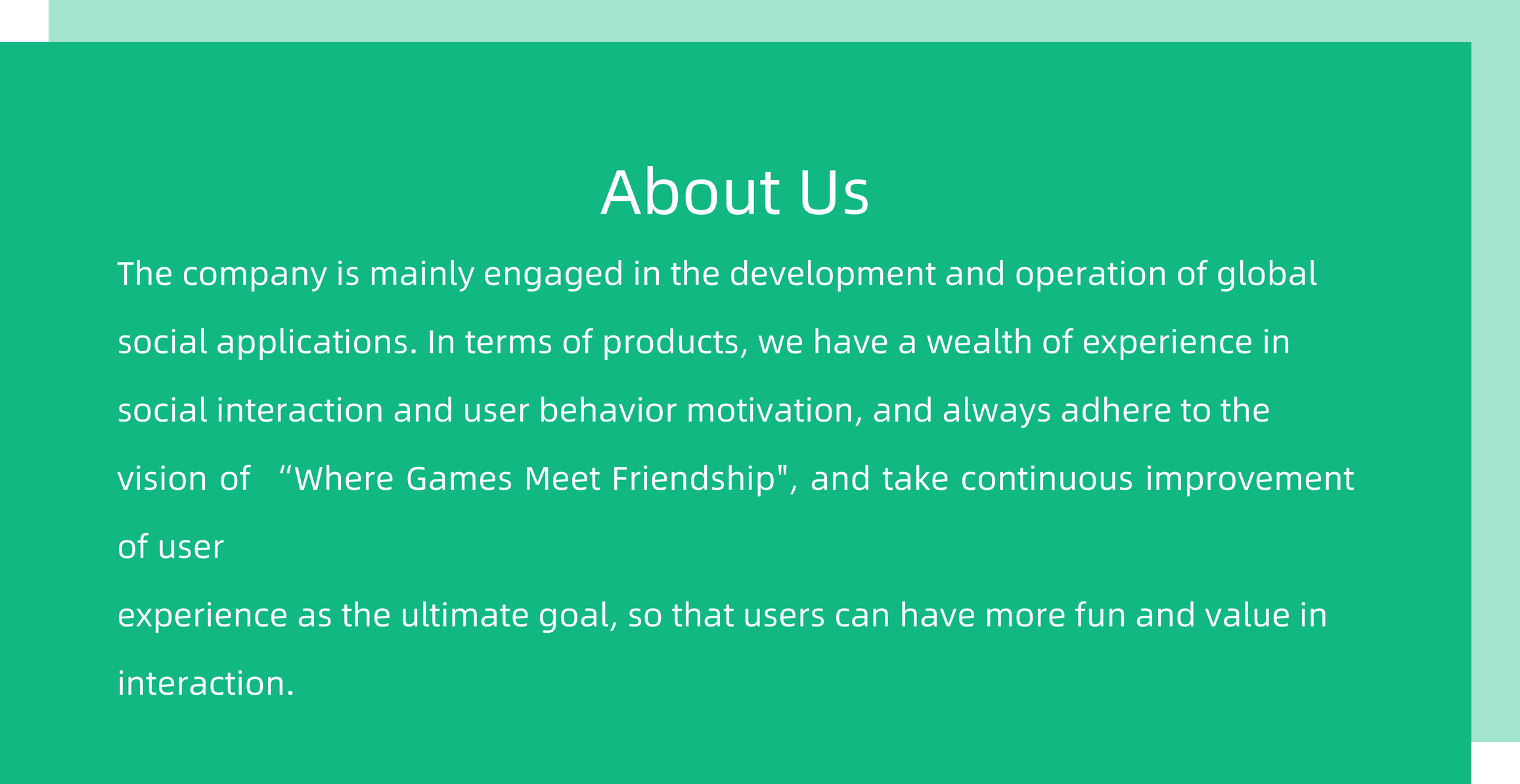 About Us

The company is mainly engaged in the development and operation of global social applications. In terms of products, we have a wealth of experience in social interaction and user behavior motivation, and always adhere to the vision of “Where Games Meet Friendship", and take continuous improvement of user

experience as the ultimate goal, so that users can have more fun and value in interaction.